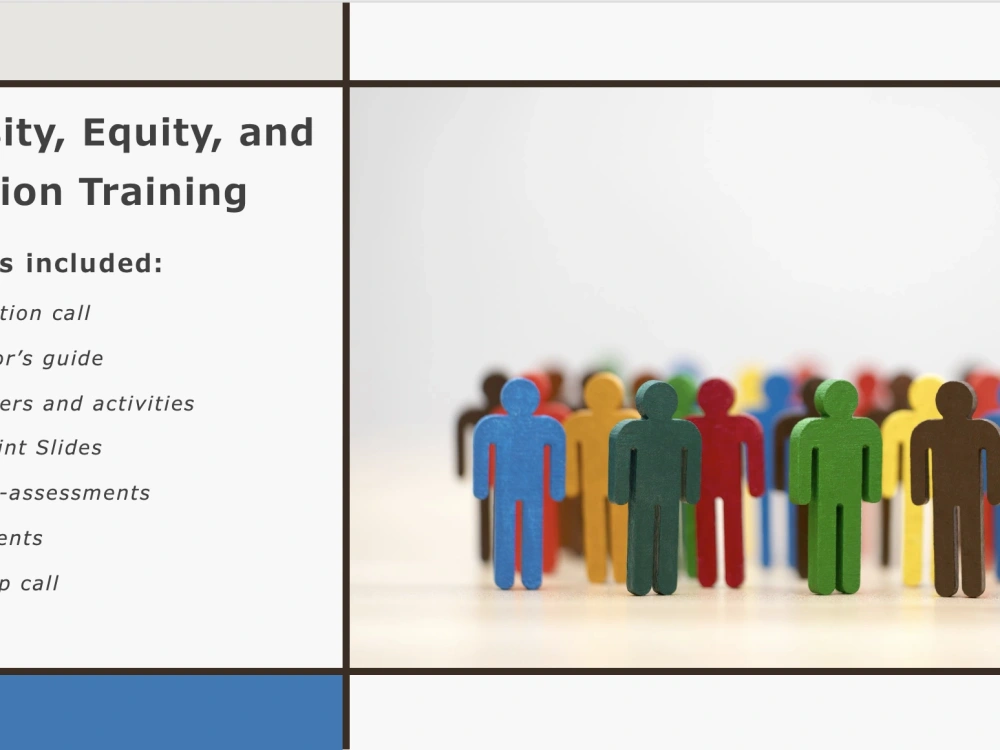 ity, Equity, and
ion Training

s included:

tion call

or's guide

ers and activities

int Slides

-assessments

ents

p call